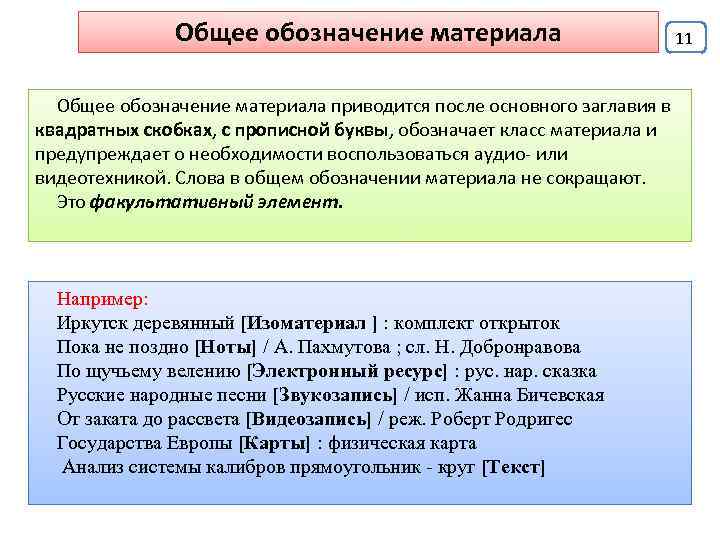 Общее обозначение материала

11

Общее обозначение материала приводится после основного заглавия в квадратных скобках, с прописной буквы, обозначает класс материала и предупреждает о необходимости воспользоваться аудио- или видеотехникой. Слова в общем обозначении материала не сокращают.

Это факультативный элемент.

Например:
Иркутск деревянный [Изоматериал ] : комплект открыток
Пока не поздно [Ноты] / А. Пахмутова ; сл. Н. Добронравова
По щучьему велению [Электронный ресурс] : рус. нар. сказка
Русские народные песни [Звукозапись] / исп. Жанна Бичевская
От заката до рассвета [Видеозапись] / реж. Роберт Родригес
Государства Европы [Карты] : физическая карта
Анализ системы калибров прямоугольник - круг [Текст]